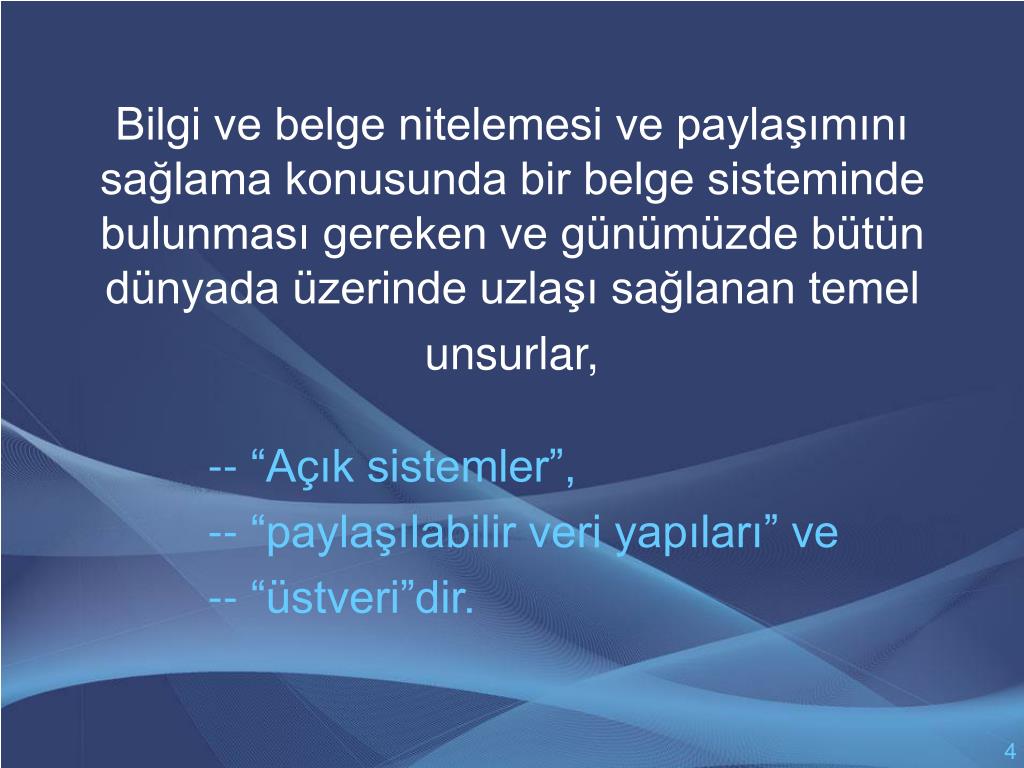 Bilgi ve belge nitelemesi ve paylaşımını sağlama konusunda bir belge sisteminde bulunması gereken ve günümüzde bütün dünyada üzerinde uzlaşı sağlanan temel unsurlar,

-- “Açık sistemler”,
-- “paylaşılabilir veri yapıları” ve
-- “üstveri”dir.

4